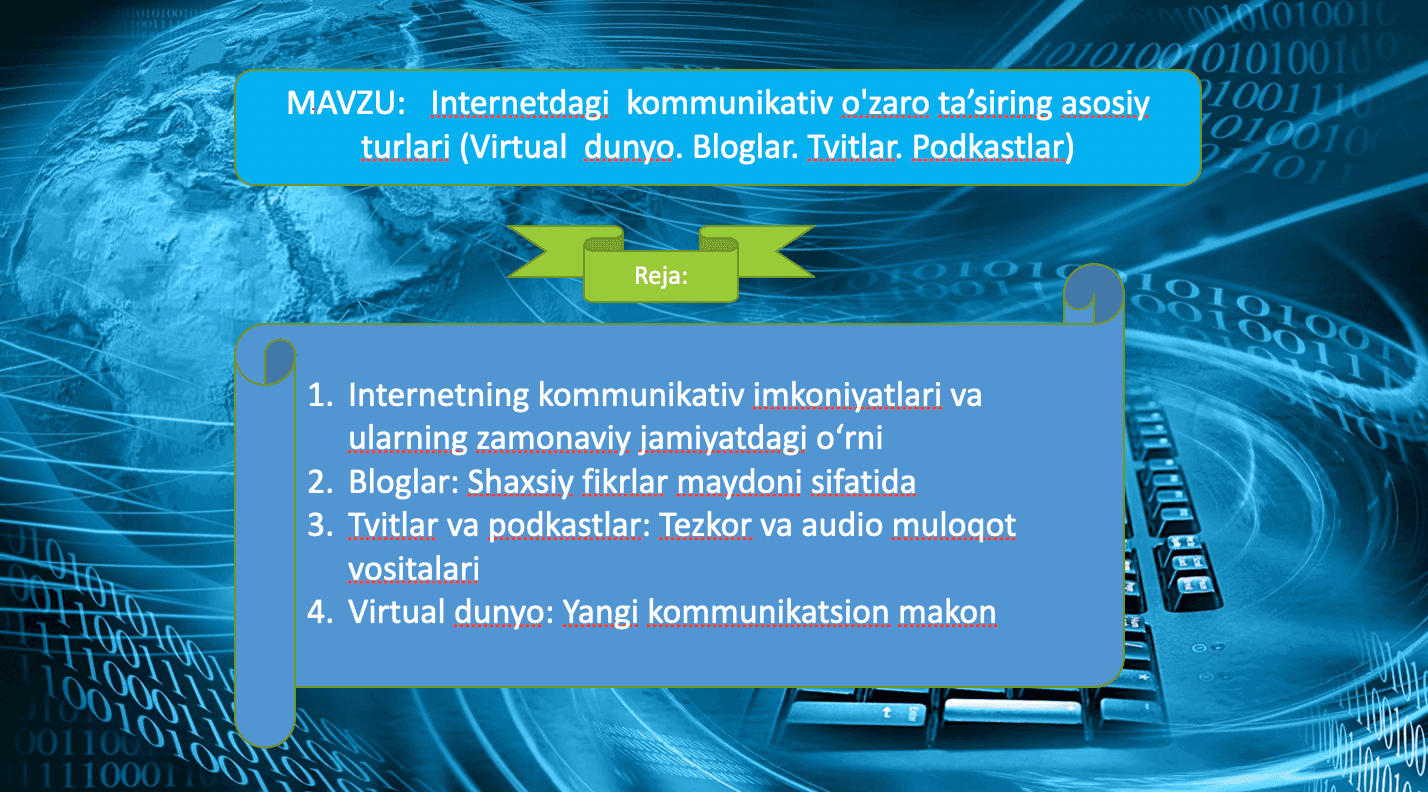 MAVZU: Internetdagi kommunikativ o'zaro ta’siring asosiy turlari (Virtual dunyo. Bloglar. Tvitlar. Podkastlar)

Reja:

1. Internetning kommunikativ imkoniyatlari va ularning zamonaviy jamiyatdagi o‘rni
2. Bloglar: Shaxsiy fikrlar maydoni sifatida
3. Tvitlar va podkastlar: Tezkor va audio muloqot vositalari
4. Virtual dunyo: Yangi kommunikatsion makon